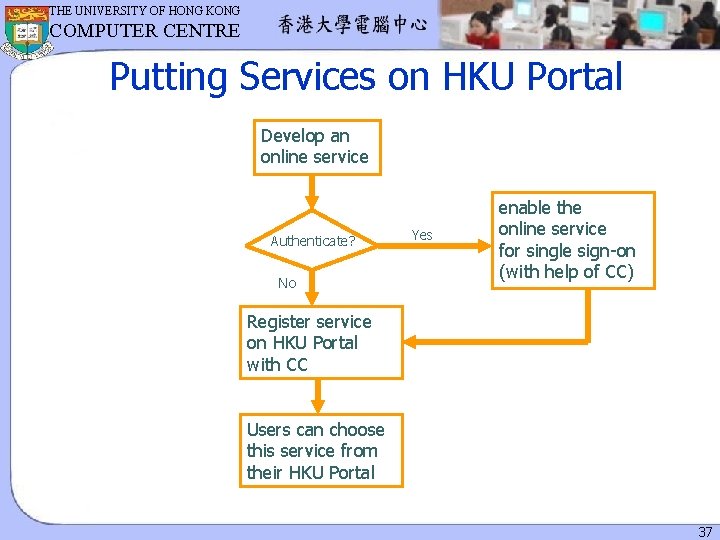 THE UNIVERSITY OF HONG KONG
COMPUTER CENTRE
香港大學電腦中心

Putting Services on HKU Portal

Develop an online service

Authenticate?

Yes

enable the online service for single sign-on (with help of CC)

No

Register service on HKU Portal with CC

Users can choose this service from their HKU Portal

37